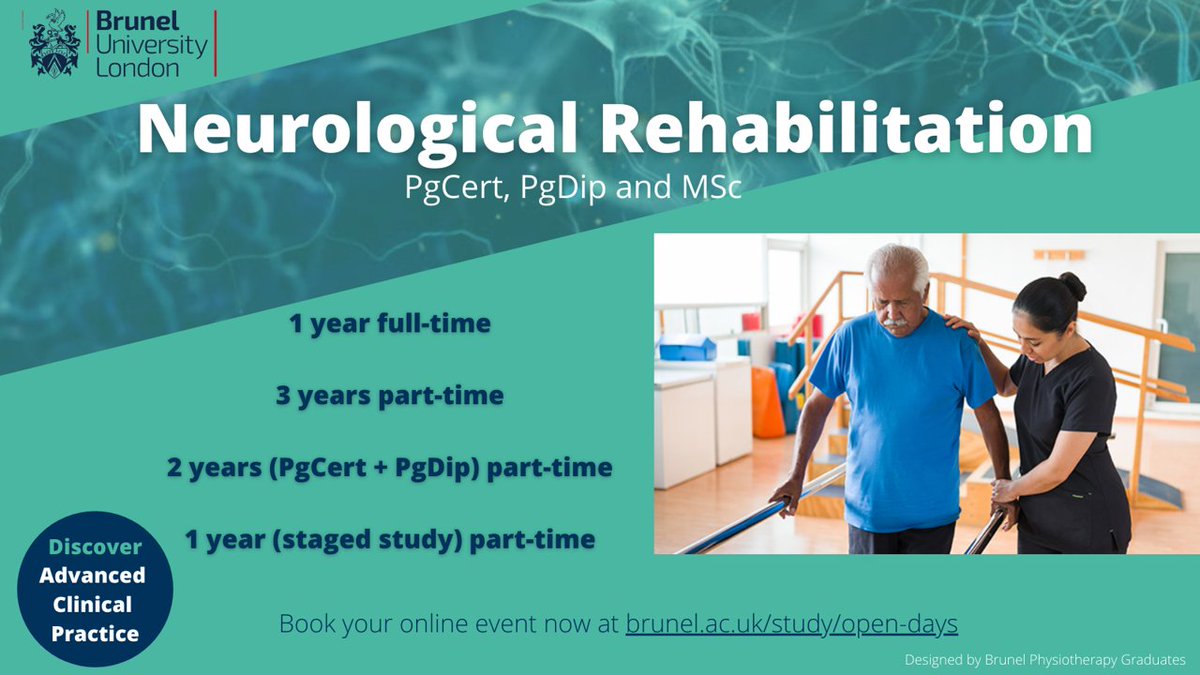 Brunel University London

Neurological Rehabilitation

PgCert, PgDip and MSc

1 year full-time

3 years part-time

2 years (PgCert + PgDip) part-time

1 year (staged study) part-time

Discover Advanced Clinical Practice

Book your online event now at brunel.ac.uk/study/open-days

Designed by Brunel Physiotherapy Graduates